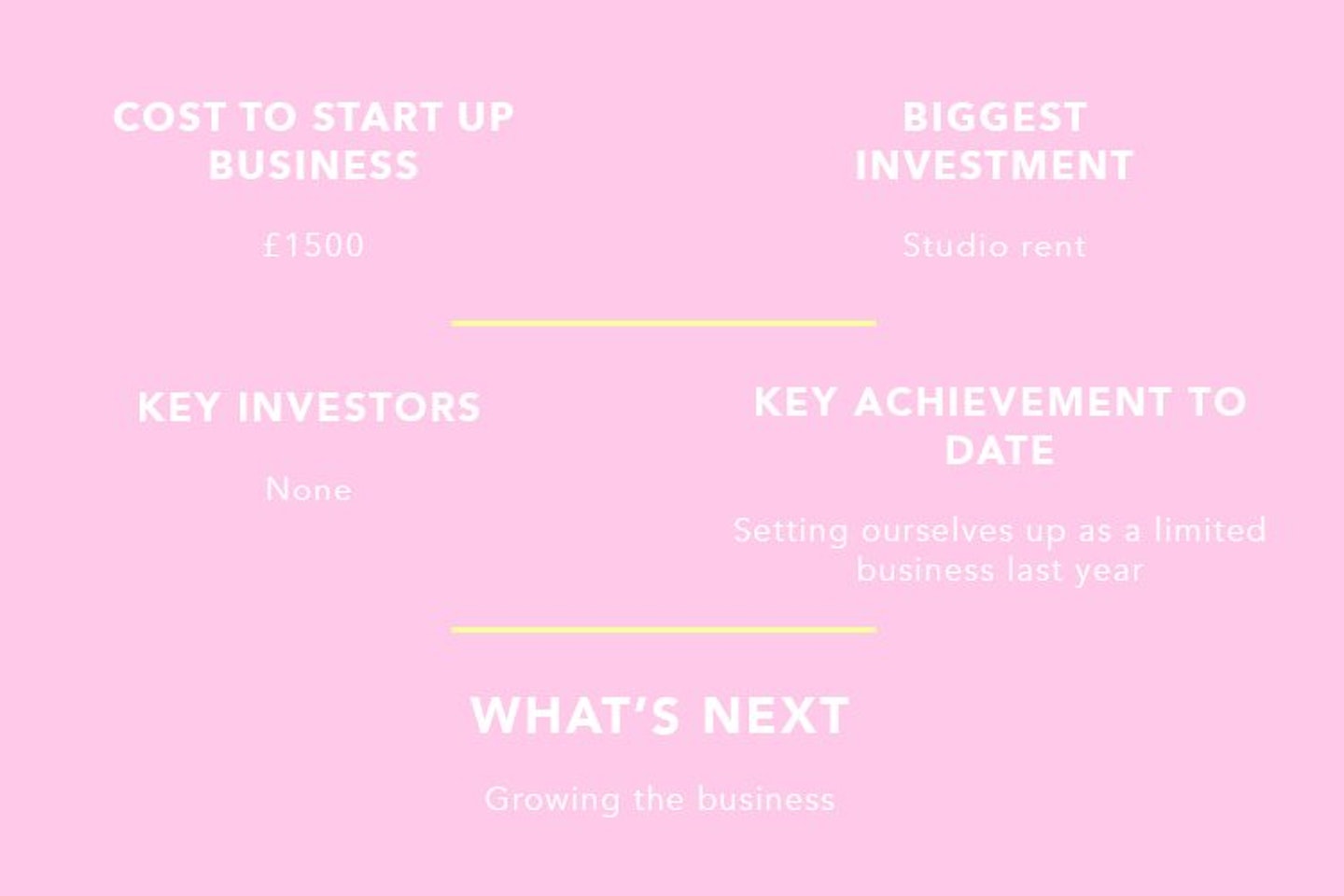 COST TO START UP BUSINESS

£1500

BIGGEST INVESTMENT

Studio rent

KEY INVESTORS

None

KEY ACHIEVEMENT TO DATE

Setting ourselves up as a limited business last year

WHAT'S NEXT

Growing the business